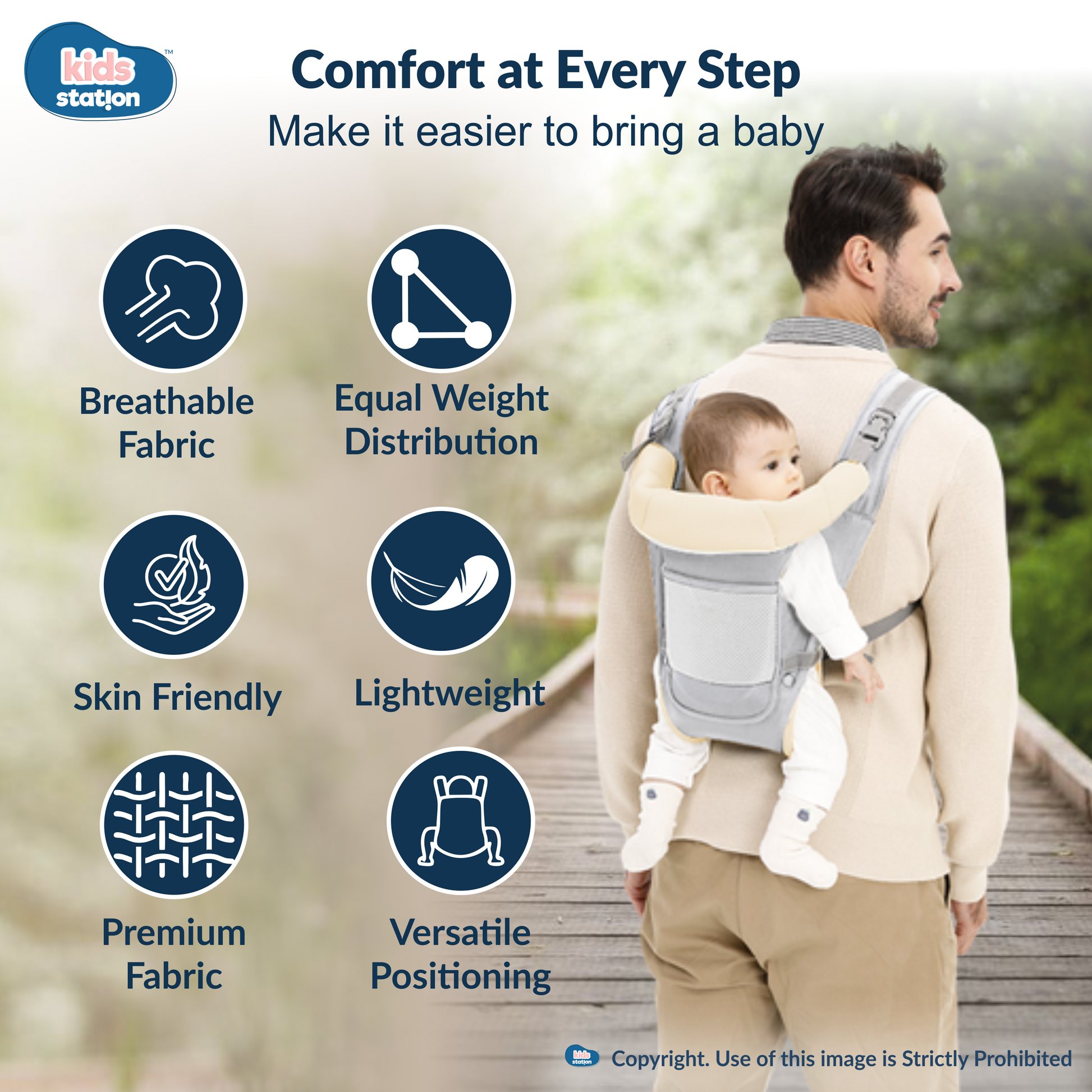 kids station™

Comfort at Every Step

Make it easier to bring a baby

Breathable Fabric

Equal Weight Distribution

Skin Friendly

Lightweight

Premium Fabric

Versatile Positioning

kids station Copyright. Use of this image is Strictly Prohibited